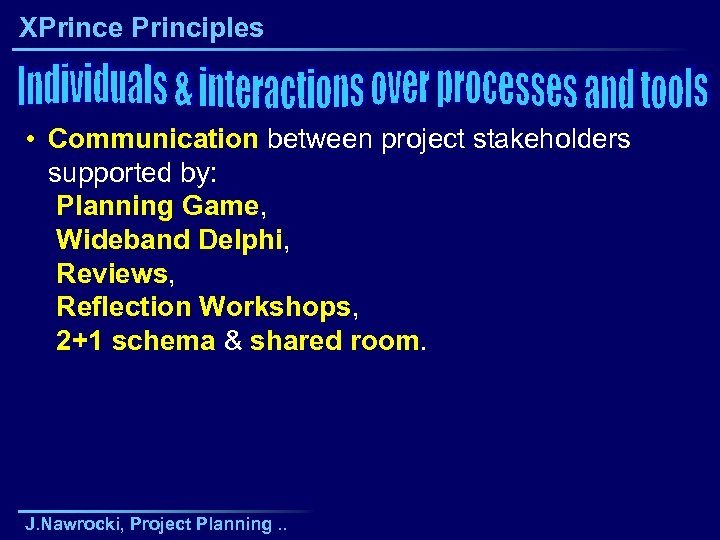 XPrince Principles

Individuals & interactions over processes and tools

• Communication between project stakeholders supported by:
Planning Game,
Wideband Delphi,
Reviews,
Reflection Workshops,
2+1 schema & shared room.

J.Nawrocki, Project Planning ..